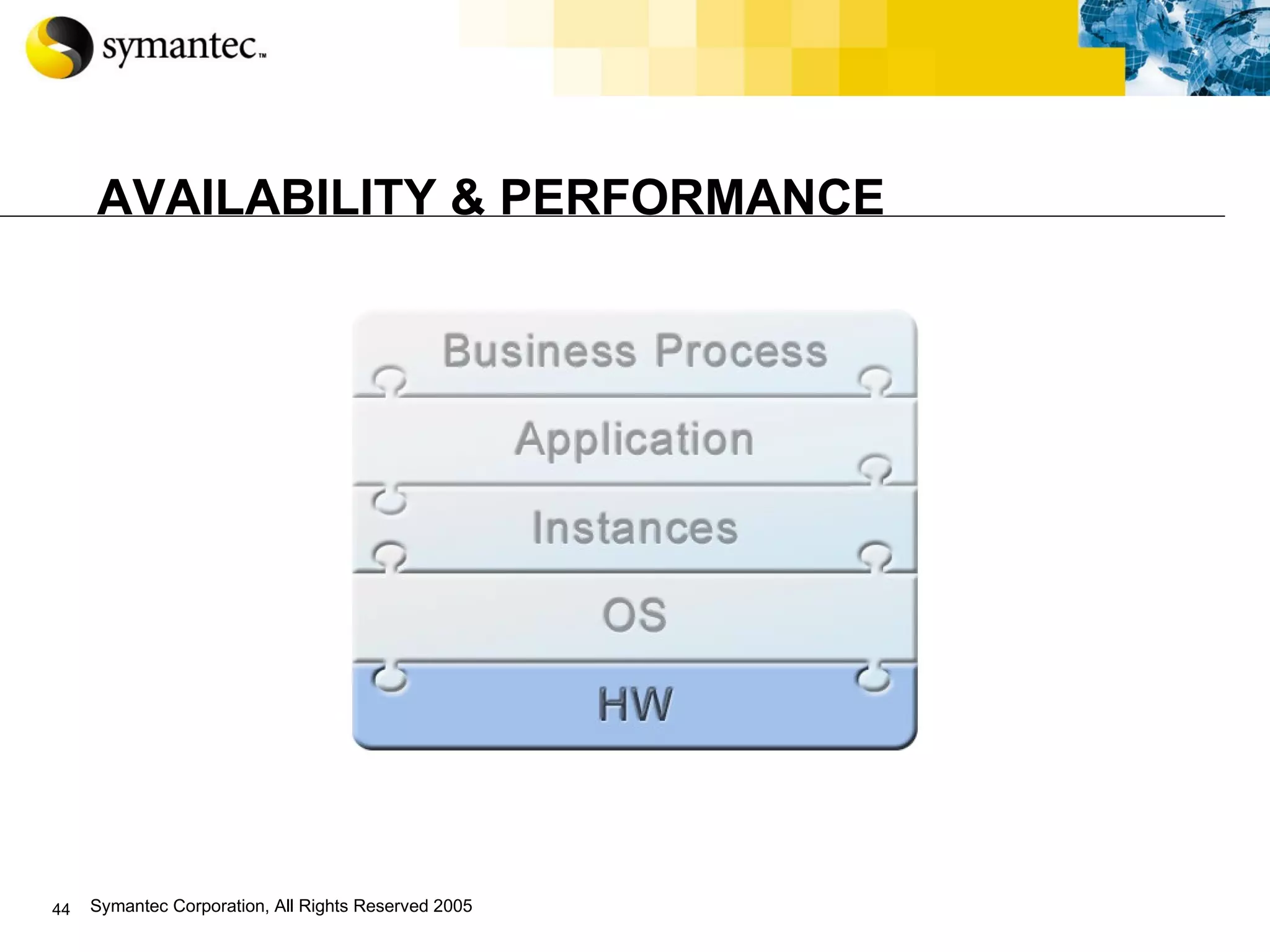 symantec™

AVAILABILITY & PERFORMANCE

Business Process

Application

Instances

OS

HW

44 Symantec Corporation, All Rights Reserved 2005